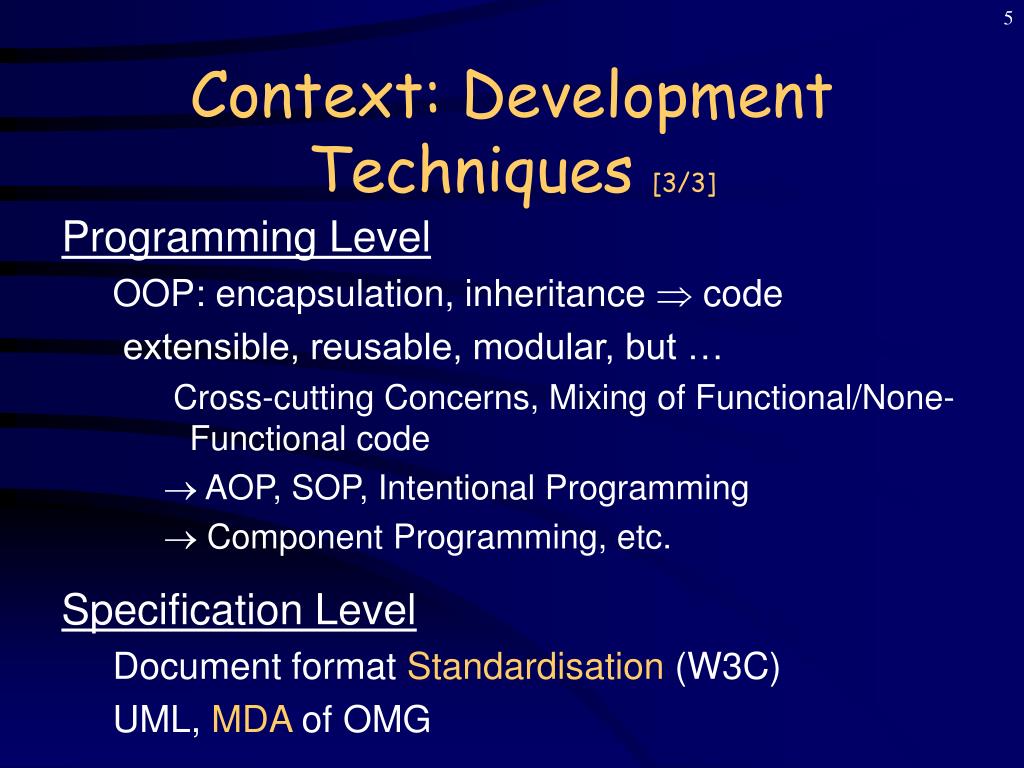 5

Context: Development Techniques [3/3]

Programming Level

OOP: encapsulation, inheritance $\Rightarrow$ code extensible, reusable, modular, but …

Cross-cutting Concerns, Mixing of Functional/None-Functional code

$\rightarrow$ AOP, SOP, Intentional Programming

$\rightarrow$ Component Programming, etc.

Specification Level

Document format Standardisation (W3C)

UML, MDA of OMG